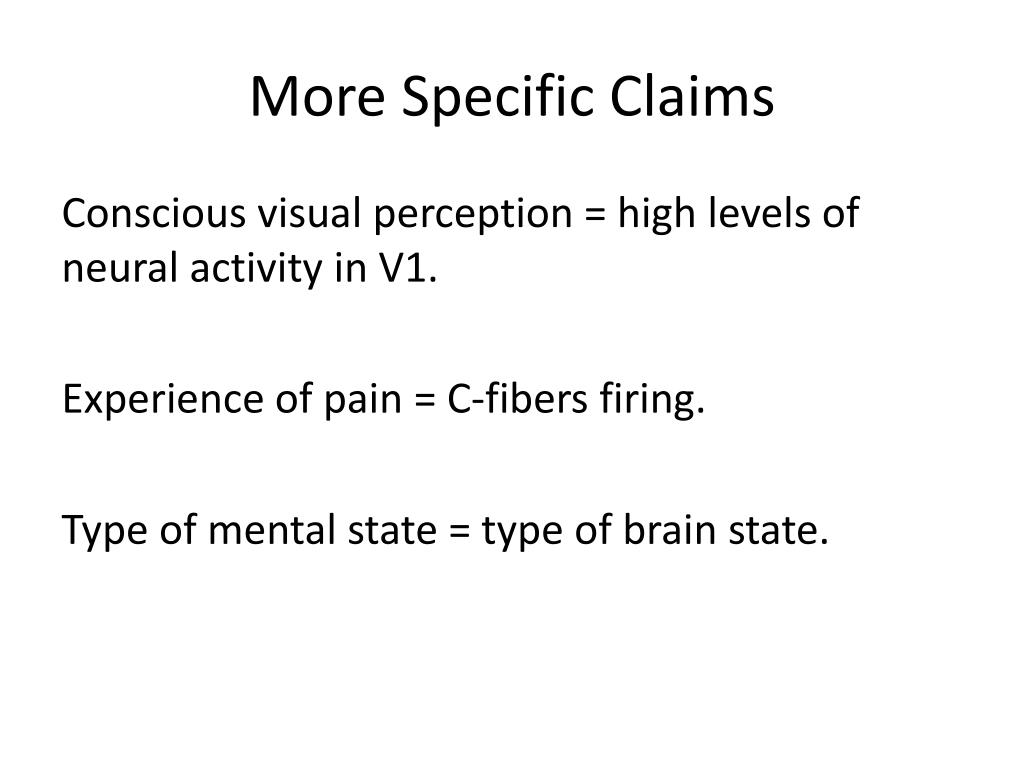 More Specific Claims

Conscious visual perception = high levels of neural activity in V1.

Experience of pain = C-fibers firing.

Type of mental state = type of brain state.